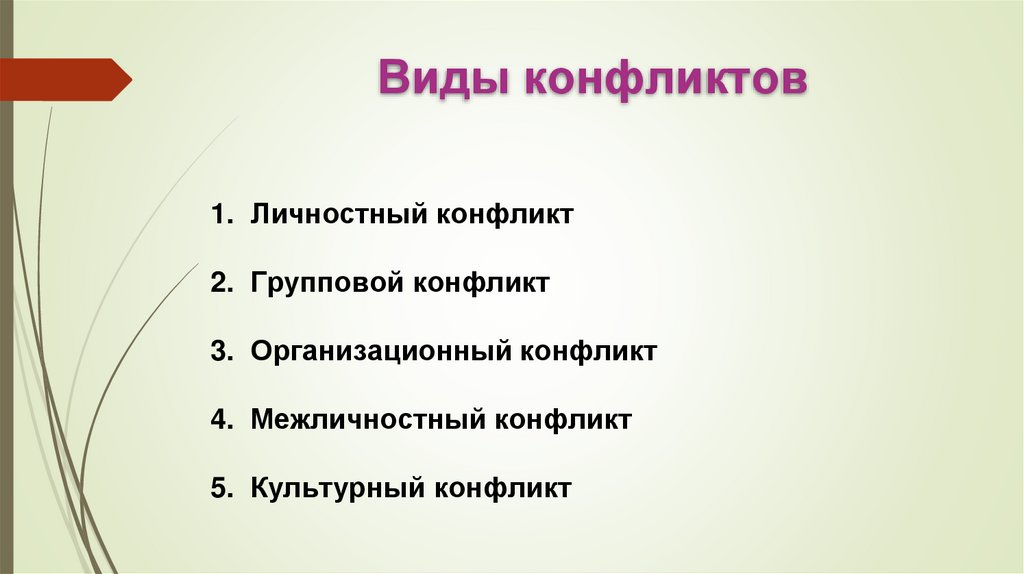 Виды конфликтов

1. Личностный конфликт

2. Групповой конфликт

3. Организационный конфликт

4. Межличностный конфликт

5. Культурный конфликт